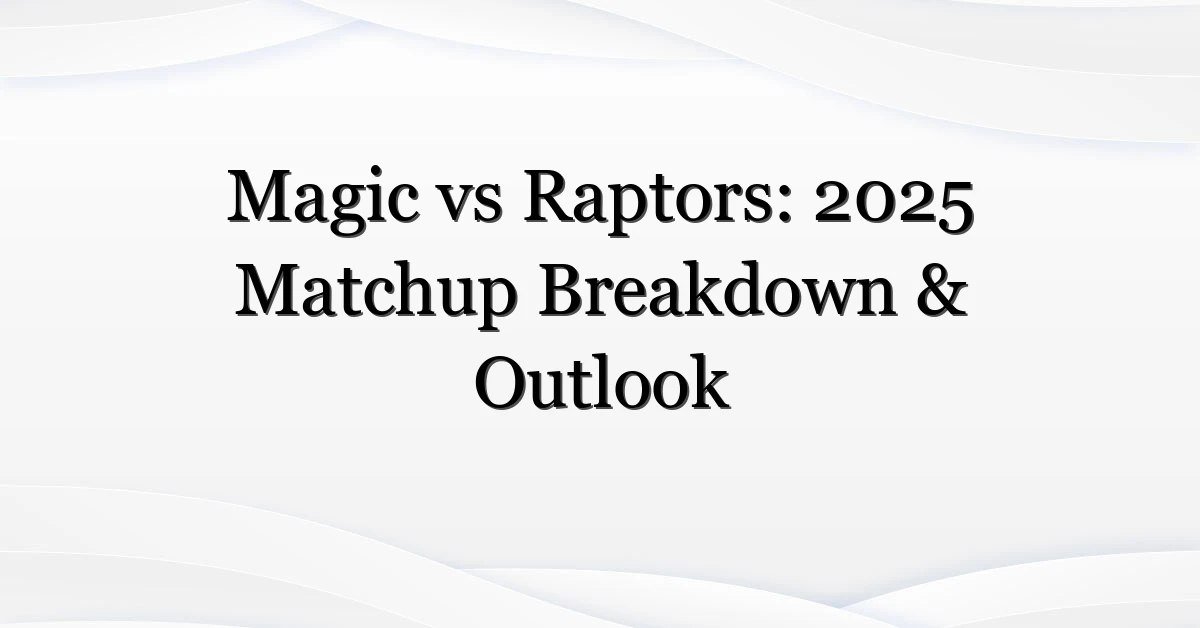 Magic vs Raptors: 2025 Matchup Breakdown & Outlook